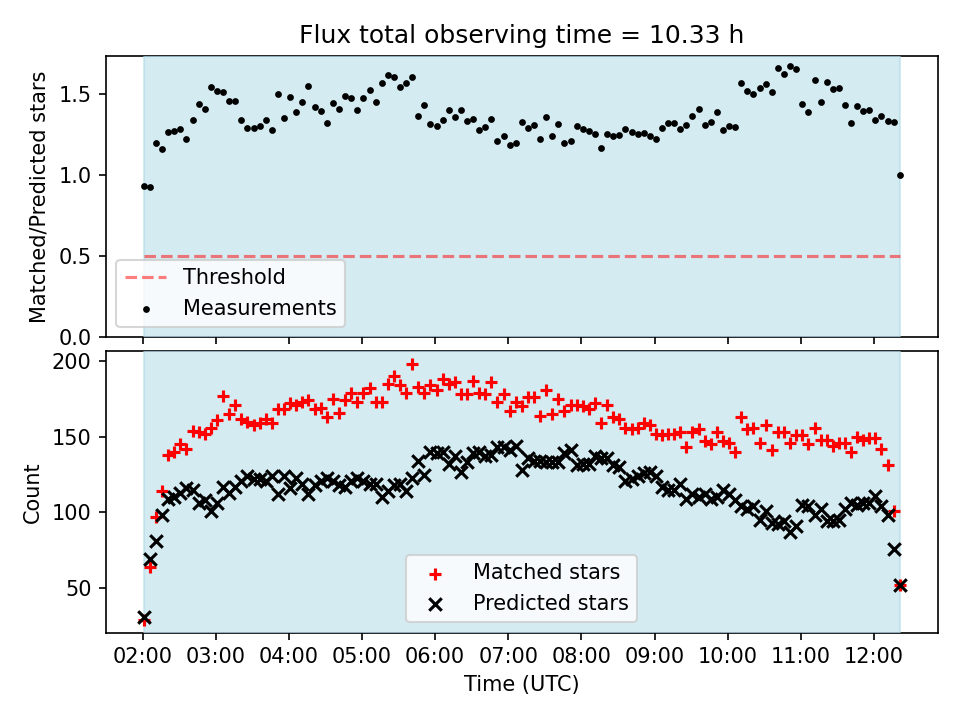 Flux total observing time = 10.33 h

Matched/Predicted stars

1.5
1.0
0.5
0.0

Threshold
Measurements

Count

200
150
100
50

Matched stars
Predicted stars

02:00 03:00 04:00 05:00 06:00 07:00 08:00 09:00 10:00 11:00 12:00

Time (UTC)